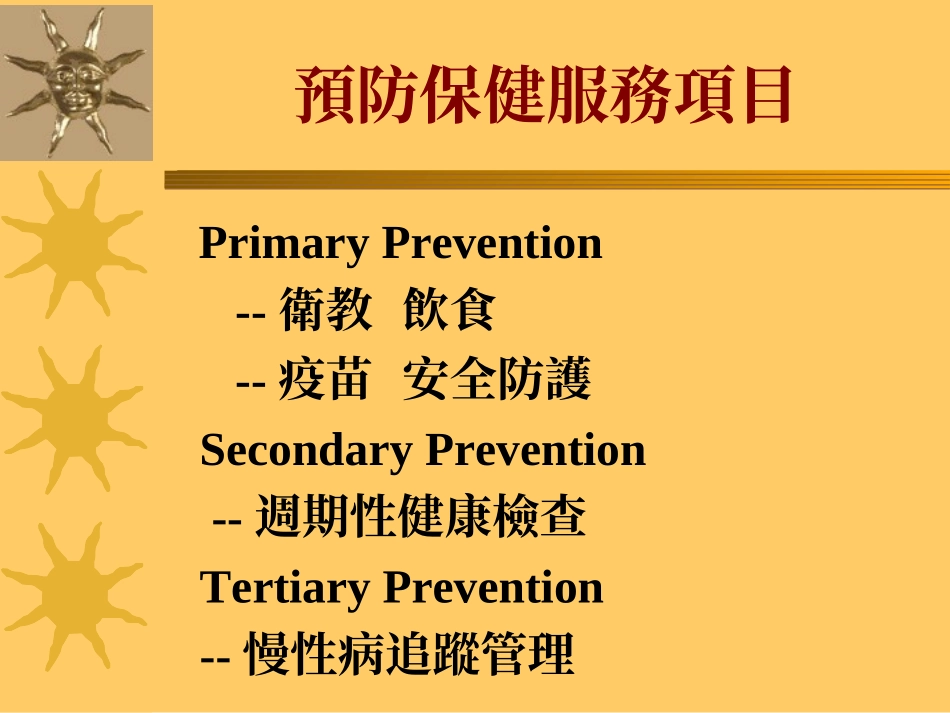 預防保健服務項目

Primary Prevention
-- 衛教 飲食
-- 疫苗 安全防護

Secondary Prevention
-- 週期性健康檢查

Tertiary Prevention
-- 慢性病追蹤管理